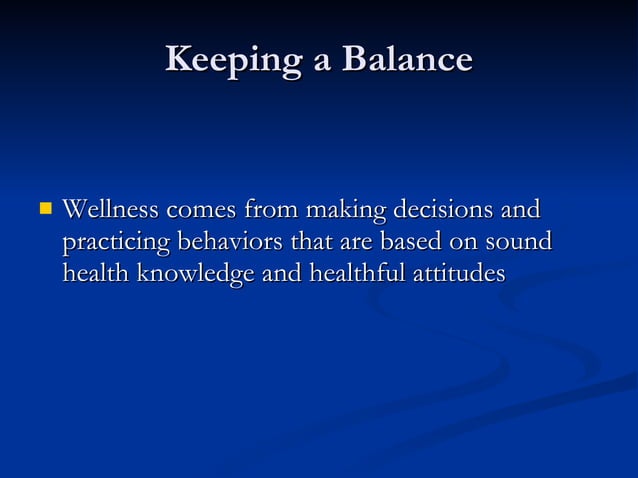 Keeping a Balance

Wellness comes from making decisions and practicing behaviors that are based on sound health knowledge and healthful attitudes